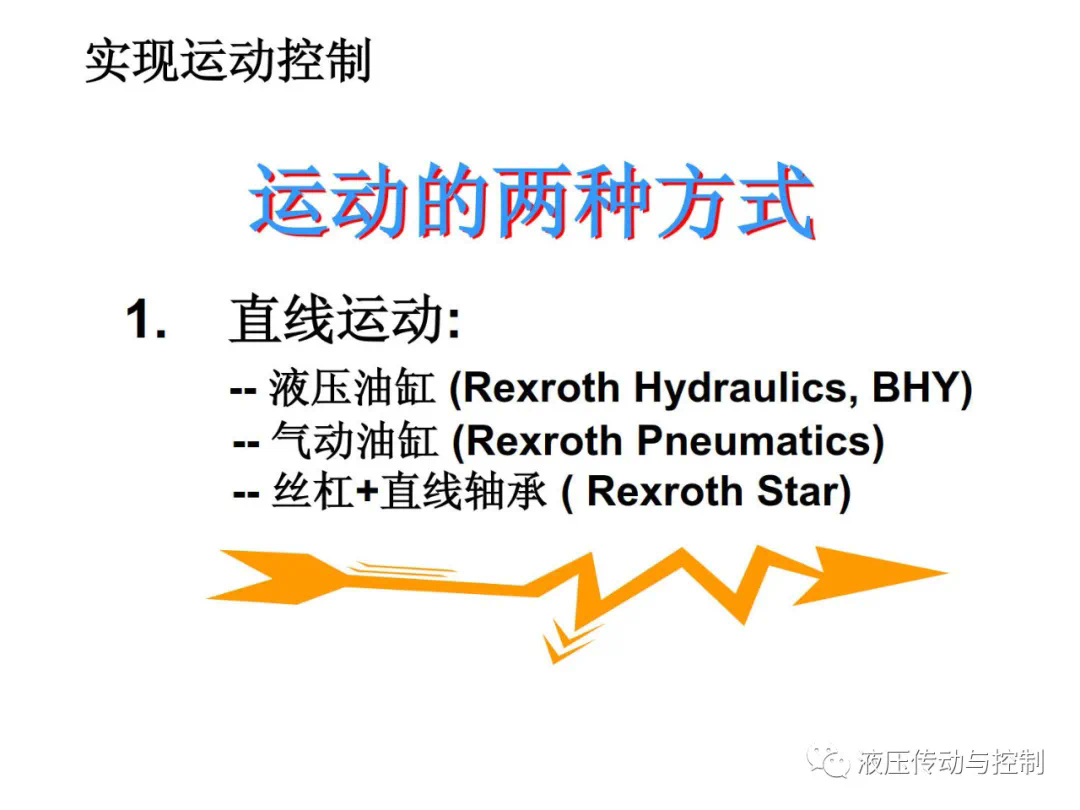 实现运动控制

运动的两种方式

1. 直线运动:

-- 液压油缸 (Rexroth Hydraulics, BHY)
-- 气动油缸 (Rexroth Pneumatics)
-- 丝杠+直线轴承 ( Rexroth Star)

液压传动与控制